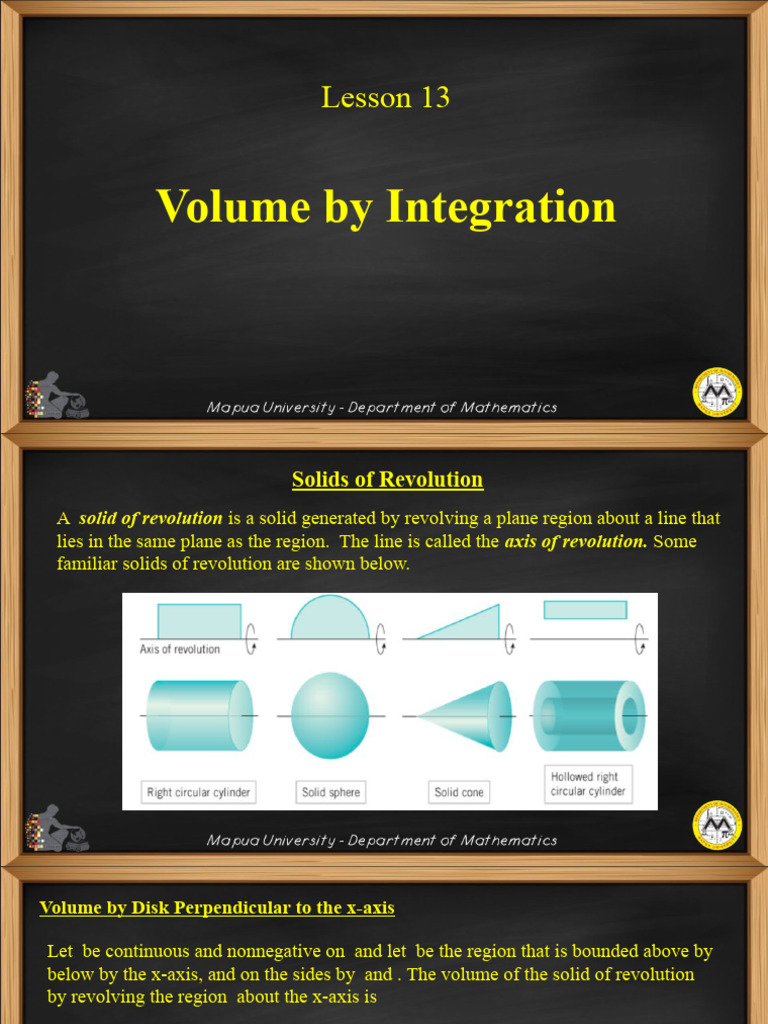 Lesson 13

Volume by Integration

Mapua University - Department of Mathematics

Solids of Revolution

A solid of revolution is a solid generated by revolving a plane region about a line that lies in the same plane as the region. The line is called the axis of revolution. Some familiar solids of revolution are shown below.

Axis of revolution

Right circular cylinder

Solid sphere

Solid cone

Hollowed right circular cylinder

Mapua University - Department of Mathematics

Volume by Disk Perpendicular to the x-axis

Let be continuous and nonnegative on and let be the region that is bounded above by below by the x-axis, and on the sides by and . The volume of the solid of revolution by revolving the region about the x-axis is